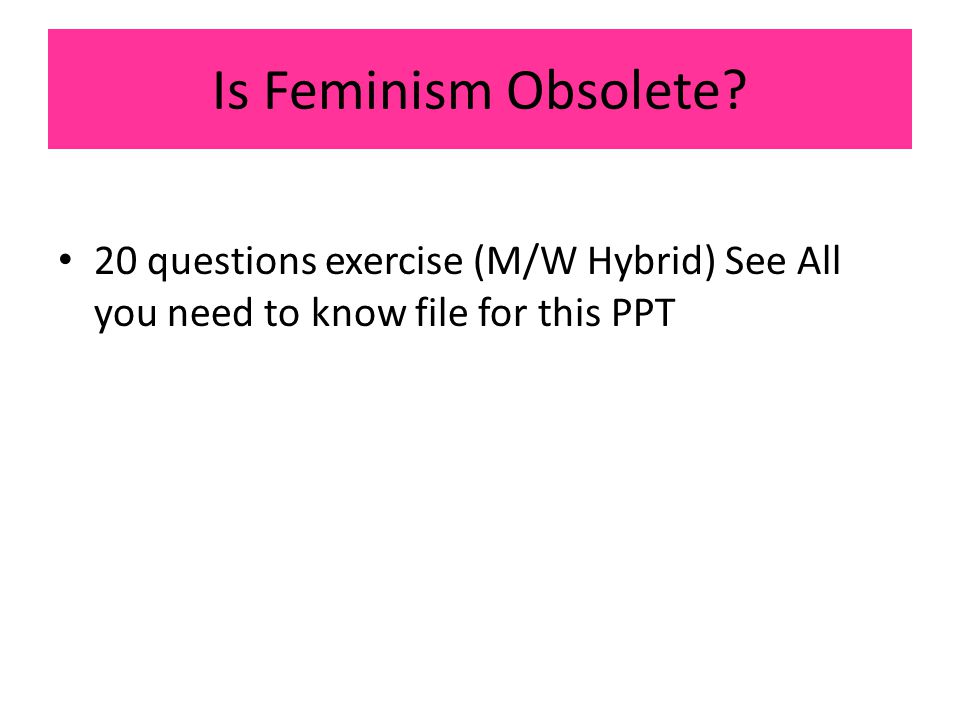 Is Feminism Obsolete?

• 20 questions exercise (M/W Hybrid) See All you need to know file for this PPT